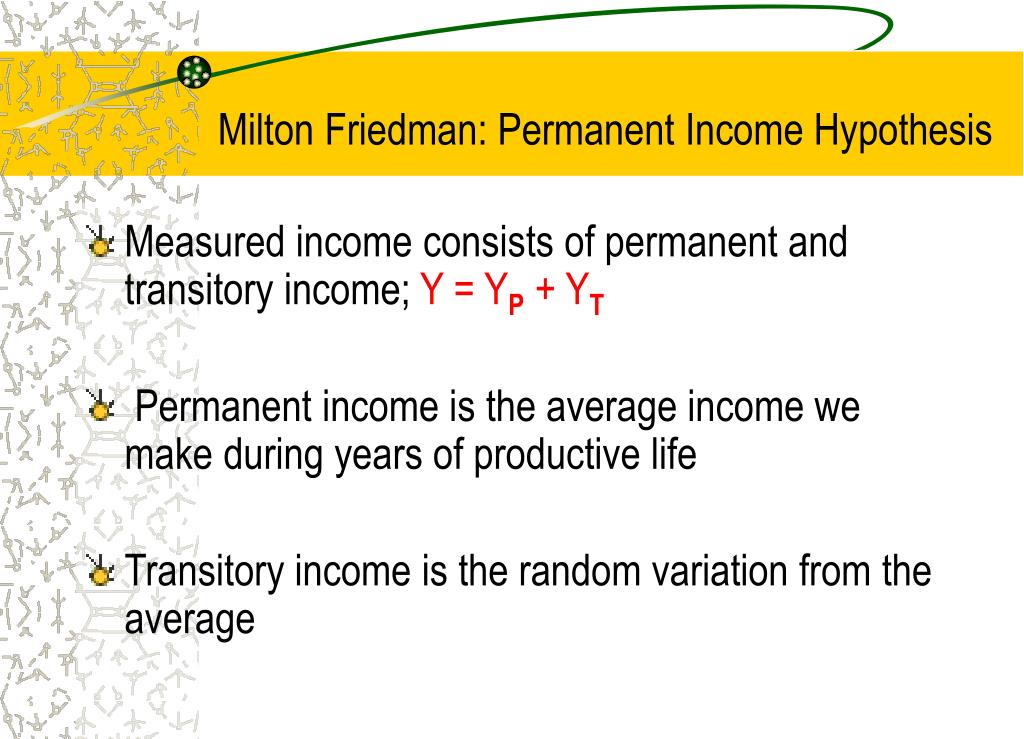 Milton Friedman: Permanent Income Hypothesis

Measured income consists of permanent and transitory income; $Y = Y_P + Y_T$

Permanent income is the average income we make during years of productive life

Transitory income is the random variation from the average